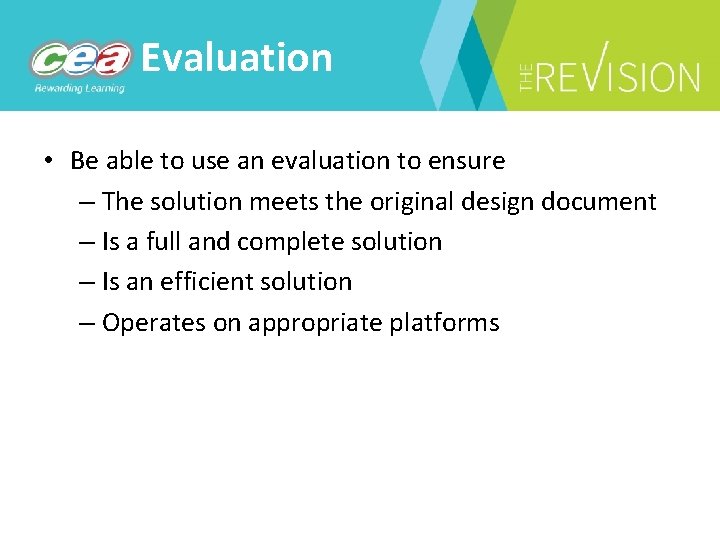 cea
Rewarding Learning

Evaluation

THE REVISION

• Be able to use an evaluation to ensure
– The solution meets the original design document
– Is a full and complete solution
– Is an efficient solution
– Operates on appropriate platforms